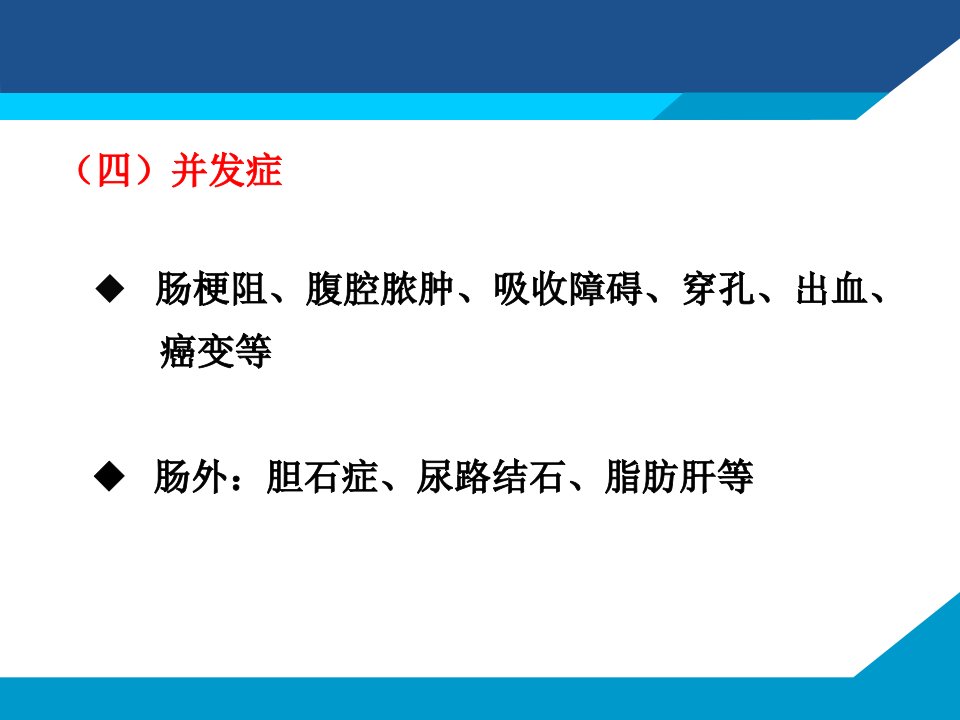 （四）并发症

◆ 肠梗阻、腹腔脓肿、吸收障碍、穿孔、出血、癌变等

◆ 肠外：胆石症、尿路结石、脂肪肝等